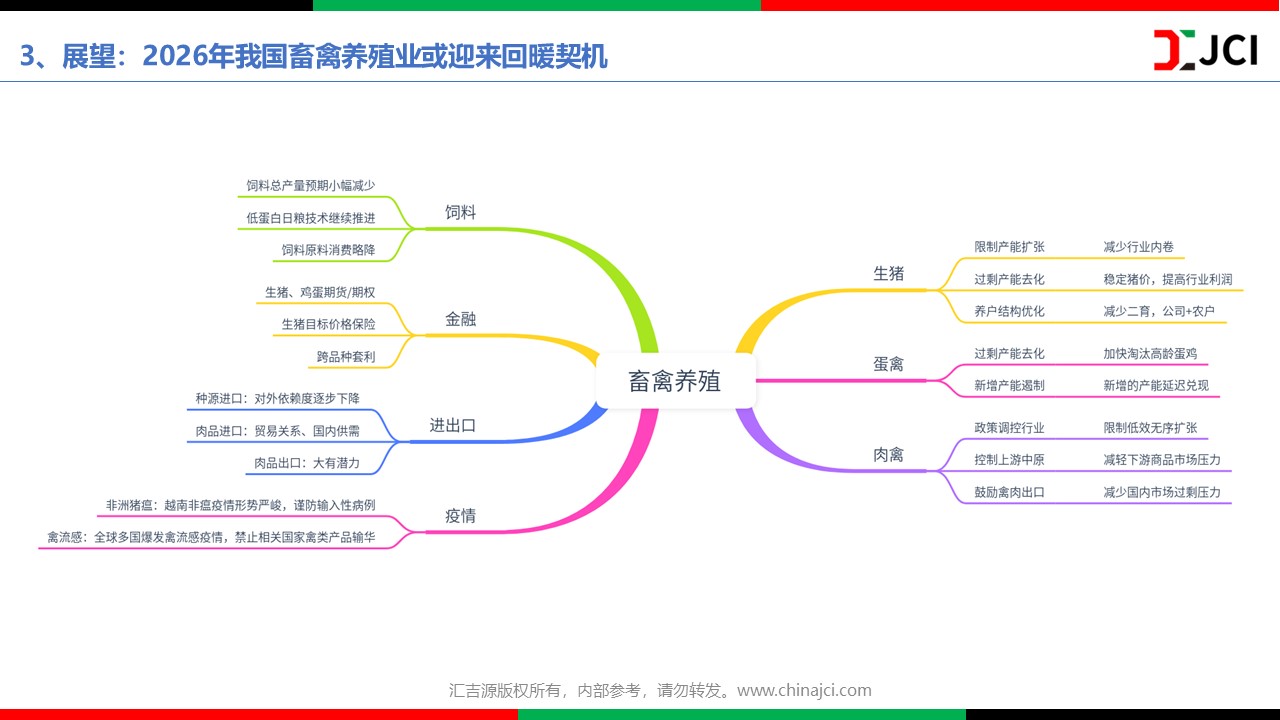 3、展望：2026年我国畜禽养殖业或迎来回暖契机

JCI

畜禽养殖

饲料
饲料总产量预期小幅减少
低蛋白日粮技术继续推进
饲料原料消费略降

金融
生猪、鸡蛋期货/期权
生猪目标价格保险
跨品种套利

进出口
种源进口：对外依赖度逐步下降
肉品进口：贸易关系、国内供需
肉品出口：大有潜力

疫情
非洲猪瘟：越南非瘟疫情形势严峻，谨防输入性病例
禽流感：全球多国爆发禽流感疫情，禁止相关国家禽类产品输华

生猪
限制产能扩张　减少行业内卷
过剩产能去化　稳定猪价，提高行业利润
养户结构优化　减少二育，公司+农户

蛋禽
过剩产能去化　加快淘汰高龄蛋鸡
新增产能遏制　新增的产能延迟兑现

肉禽
政策调控行业　限制低效无序扩张
控制上游中原　减轻下游商品市场压力
鼓励禽肉出口　减少国内市场过剩压力

汇吉源版权所有，内部参考，请勿转发。www.chinajci.com